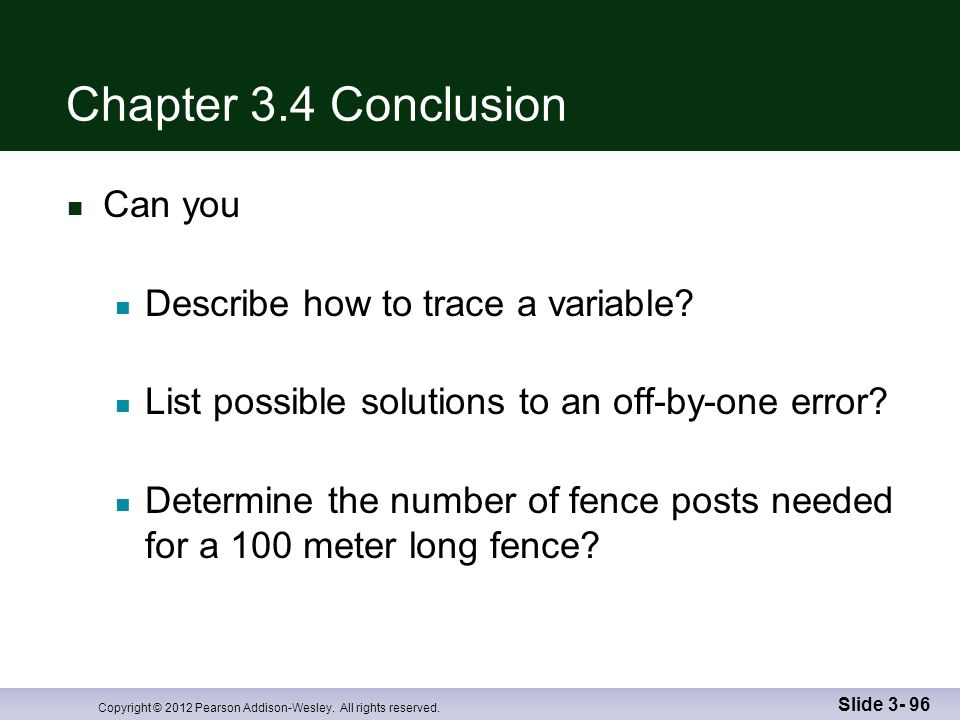 Chapter 3.4 Conclusion

Can you

Describe how to trace a variable?

List possible solutions to an off-by-one error?

Determine the number of fence posts needed for a 100 meter long fence?

Copyright © 2012 Pearson Addison-Wesley. All rights reserved.

Slide 3- 96